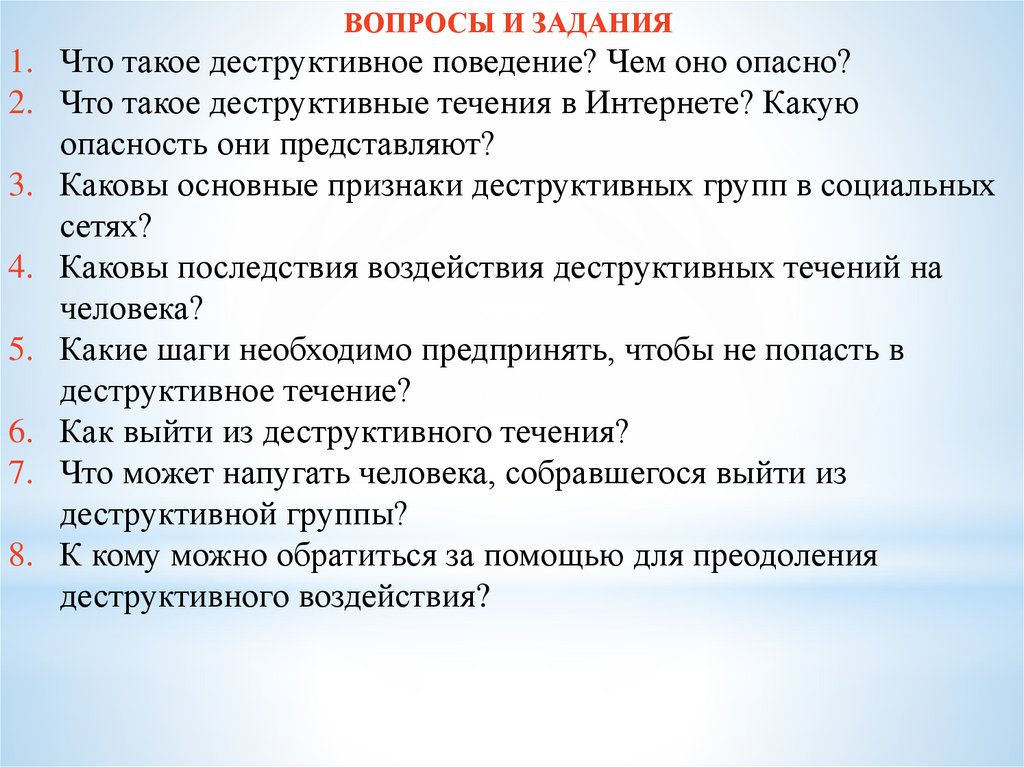 ВОПРОСЫ И ЗАДАНИЯ

1. Что такое деструктивное поведение? Чем оно опасно?
2. Что такое деструктивные течения в Интернете? Какую опасность они представляют?
3. Каковы основные признаки деструктивных групп в социальных сетях?
4. Каковы последствия воздействия деструктивных течений на человека?
5. Какие шаги необходимо предпринять, чтобы не попасть в деструктивное течение?
6. Как выйти из деструктивного течения?
7. Что может напугать человека, собравшегося выйти из деструктивной группы?
8. К кому можно обратиться за помощью для преодоления деструктивного воздействия?